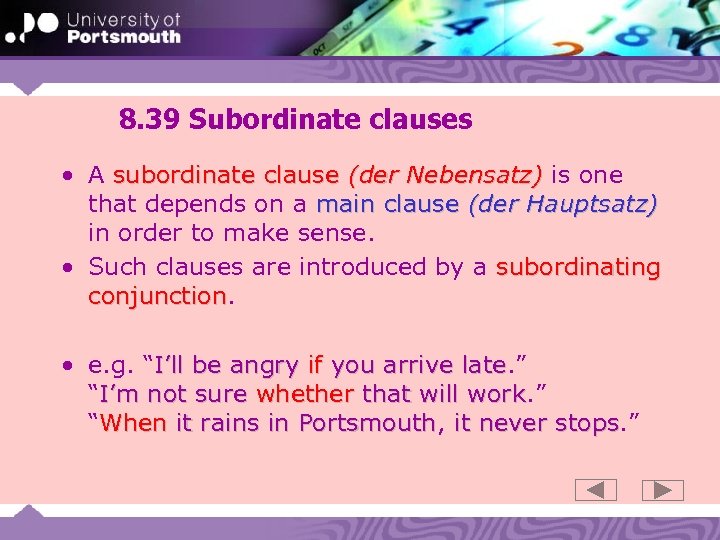 University of Portsmouth

8.39 Subordinate clauses

• A subordinate clause (der Nebensatz) is one that depends on a main clause (der Hauptsatz) in order to make sense.
• Such clauses are introduced by a subordinating conjunction.

• e.g. “I’ll be angry if you arrive late.”
“I’m not sure whether that will work.”
“When it rains in Portsmouth, it never stops.”